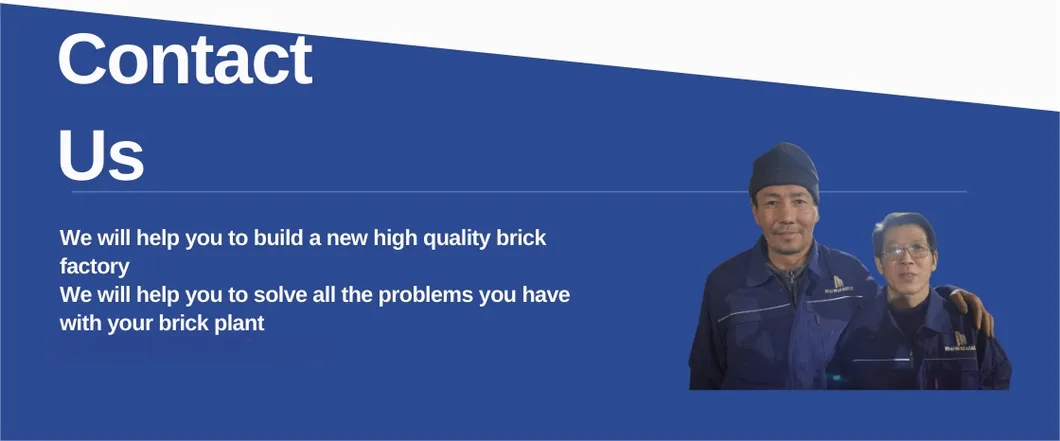 Contact Us

We will help you to build a new high quality brick factory
We will help you to solve all the problems you have with your brick plant